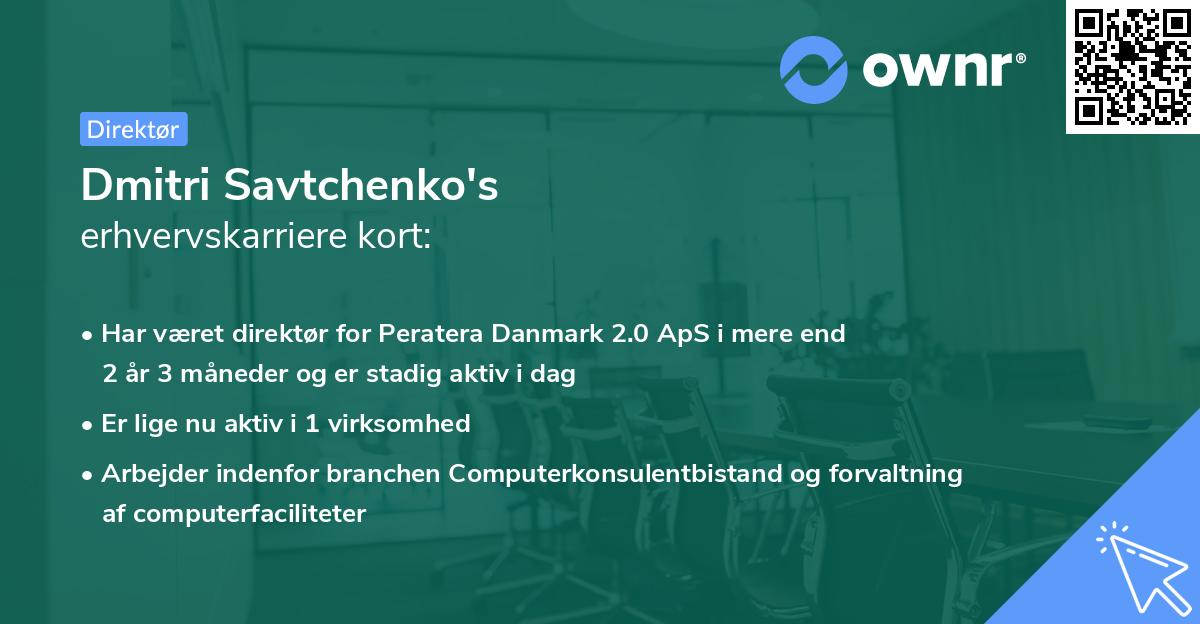 ownr®

Direktør

Dmitri Savtchenko's
erhvervskarriere kort:

• Har været direktør for Peratera Danmark 2.0 ApS i mere end 2 år 3 måneder og er stadig aktiv i dag
• Er lige nu aktiv i 1 virksomhed
• Arbejder indenfor branchen Computerkonsulentbistand og forvaltning af computerfaciliteter